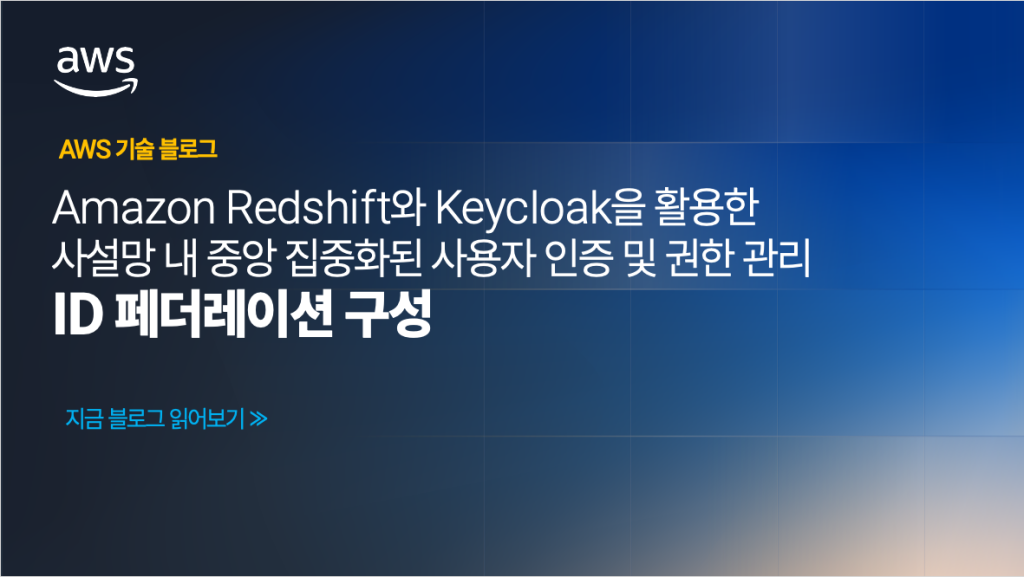 aws

AWS 기술 블로그

Amazon Redshift와 Keycloak을 활용한
사설망 내 중앙 집중화된 사용자 인증 및 권한 관리
ID 페더레이션 구성

지금 블로그 읽어보기 ≫